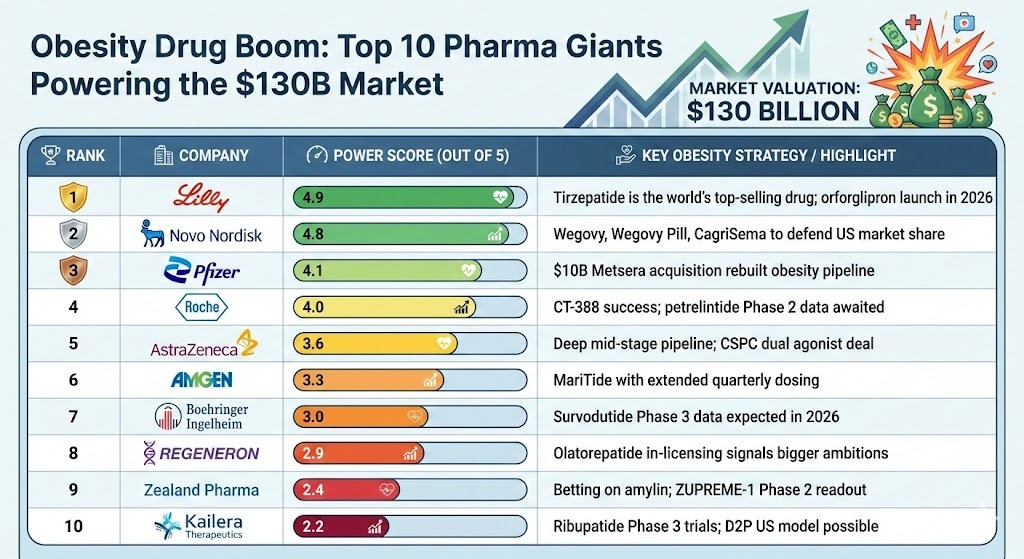 Obesity Drug Boom: Top 10 Pharma Giants Powering the $130B Market

MARKET VALUATION: $130 BILLION

| RANK | COMPANY | POWER SCORE (OUT OF 5) | KEY OBESITY STRATEGY / HIGHLIGHT |
|---|---|---|---|
| 1 | Lilly | 4.9 | Tirzepatide is the world's top-selling drug; orforglipron launch in 2026 |
| 2 | Novo Nordisk | 4.8 | Wegovy, Wegovy Pill, CagriSema to defend US market share |
| 3 | Pfizer | 4.1 | $10B Metsera acquisition rebuilt obesity pipeline |
| 4 | Roche | 4.0 | CT-388 success; petrelintide Phase 2 data awaited |
| 5 | AstraZeneca | 3.6 | Deep mid-stage pipeline; CSPC dual agonist deal |
| 6 | AMGEN | 3.3 | MariTide with extended quarterly dosing |
| 7 | Boehringer Ingelheim | 3.0 | Survodutide Phase 3 data expected in 2026 |
| 8 | REGENERON | 2.9 | Olatorepatide in-licensing signals bigger ambitions |
| 9 | Zealand Pharma | 2.4 | Betting on amylin; ZUPREME-1 Phase 2 readout |
| 10 | Kailera Therapeutics | 2.2 | Ribupatide Phase 3 trials; D2P US model possible |